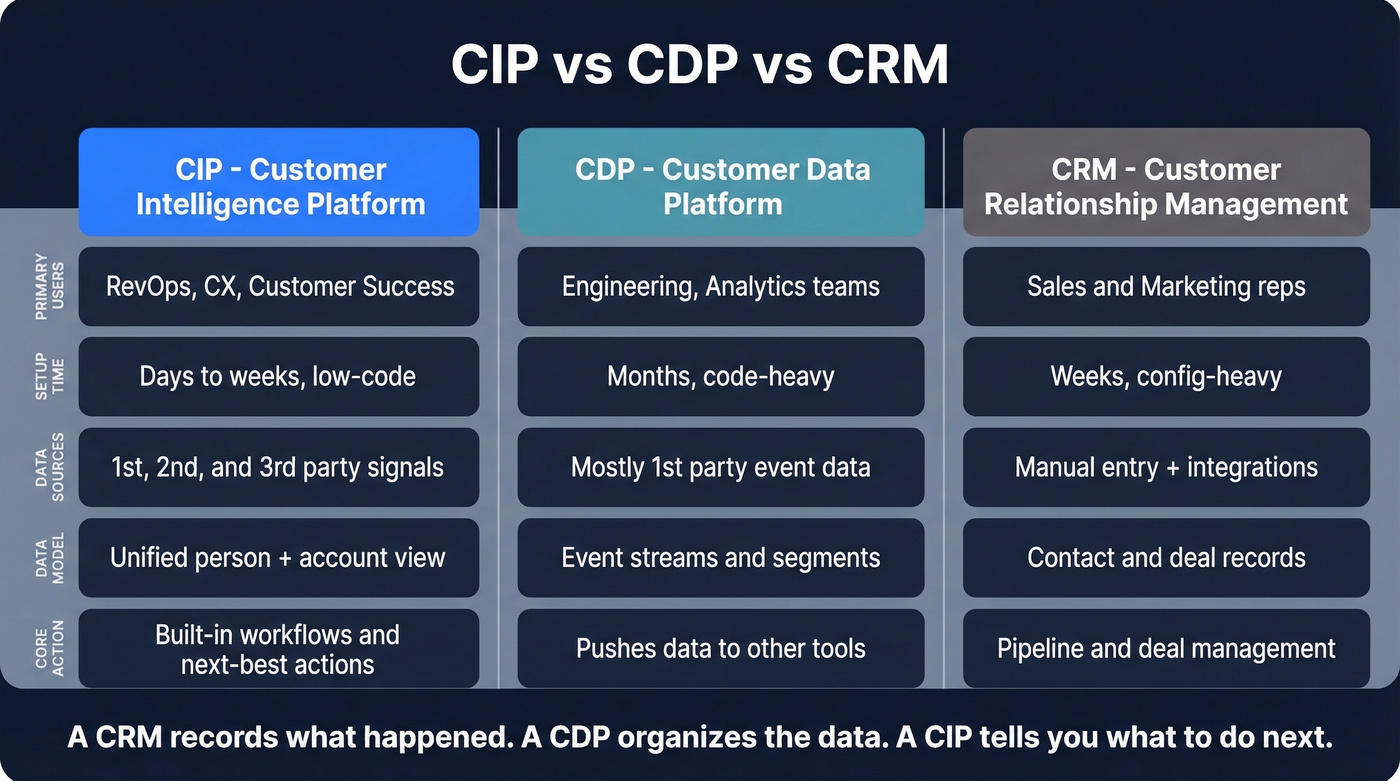 CIP vs CDP vs CRM

| | CIP - Customer Intelligence Platform | CDP - Customer Data Platform | CRM - Customer Relationship Management |
|---|---|---|---|
| PRIMARY USERS | RevOps, CX, Customer Success | Engineering, Analytics teams | Sales and Marketing reps |
| SETUP TIME | Days to weeks, low-code | Months, code-heavy | Weeks, config-heavy |
| DATA SOURCES | 1st, 2nd, and 3rd party signals | Mostly 1st party event data | Manual entry + integrations |
| DATA MODEL | Unified person + account view | Event streams and segments | Contact and deal records |
| CORE ACTION | Built-in workflows and next-best actions | Pushes data to other tools | Pipeline and deal management |

A CRM records what happened. A CDP organizes the data. A CIP tells you what to do next.